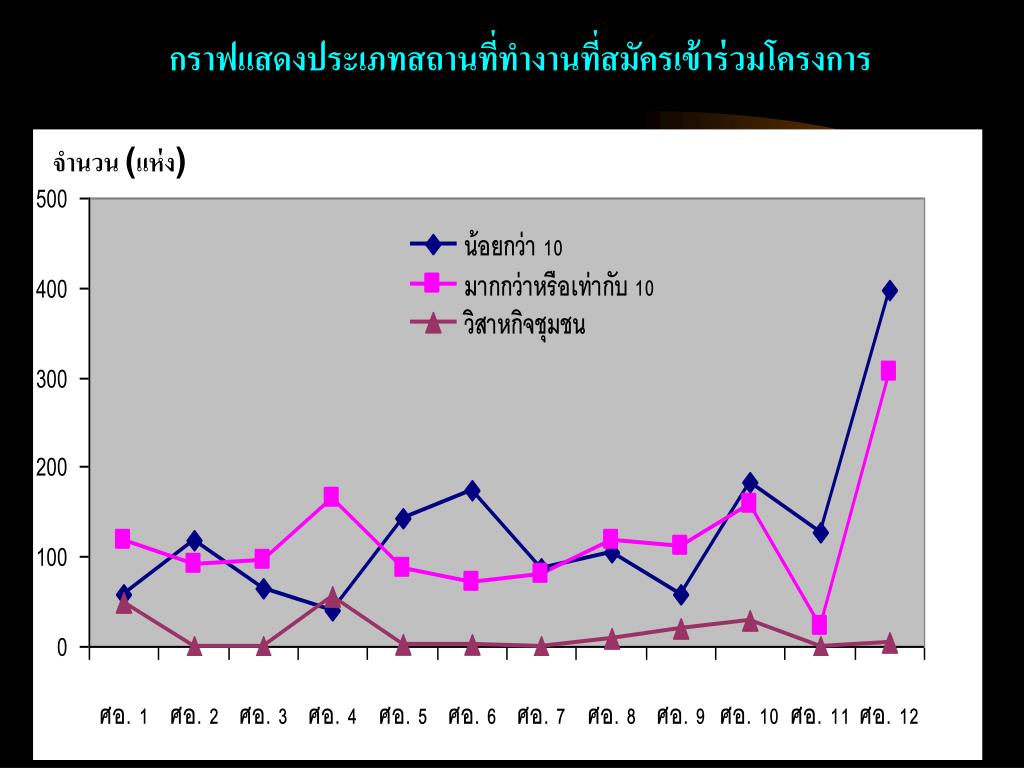 กราฟแสดงประเภทสถานที่ทำงานที่สมัครเข้าร่วมโครงการ

จำนวน (แห่ง)

500
400
300
200
100
0

น้อยกว่า 10
มากกว่าหรือเท่ากับ 10
วิสาหกิจชุมชน

ศอ. 1 ศอ. 2 ศอ. 3 ศอ. 4 ศอ. 5 ศอ. 6 ศอ. 7 ศอ. 8 ศอ. 9 ศอ. 10 ศอ. 11 ศอ. 12